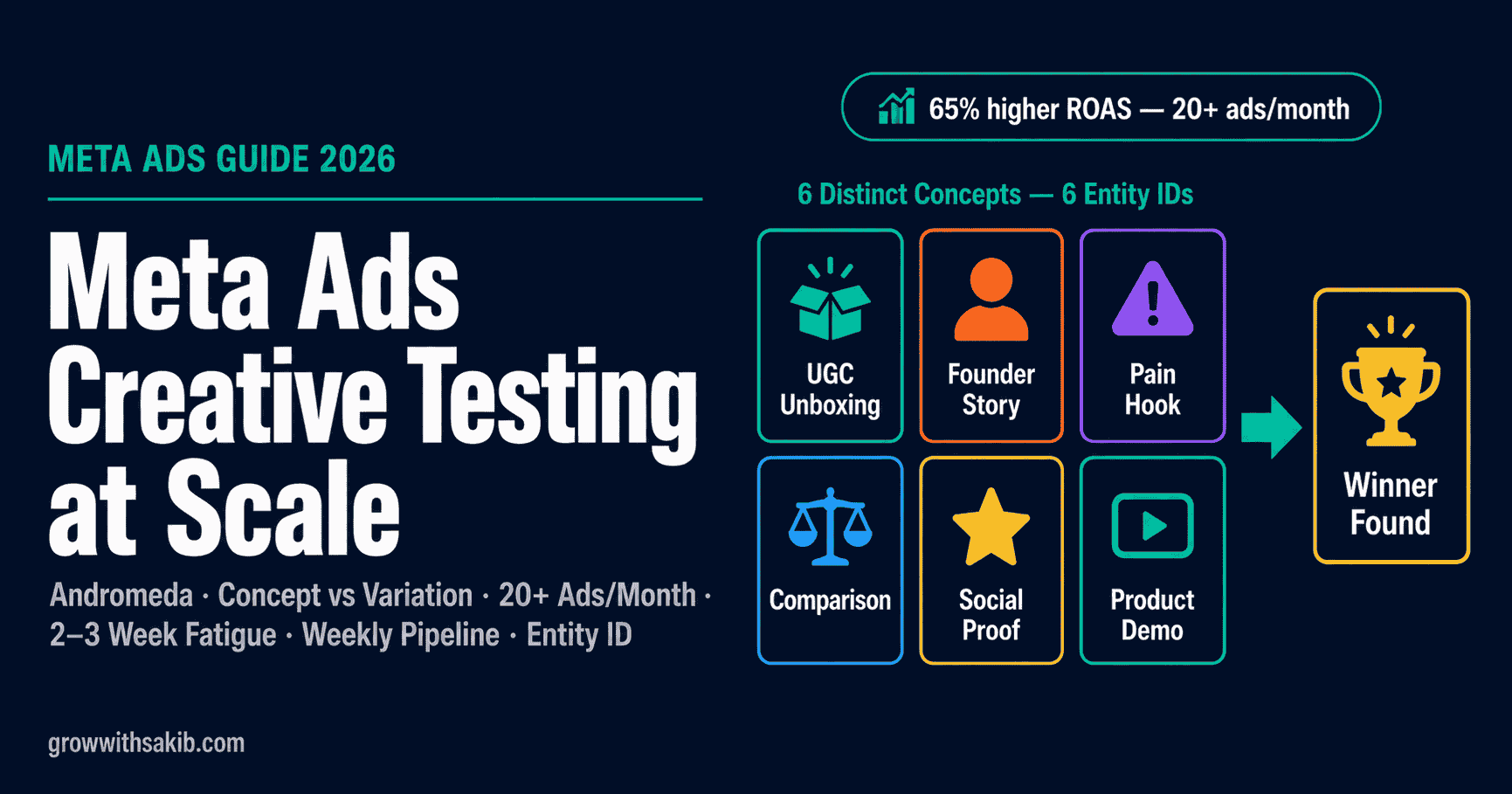 META ADS GUIDE 2026

Meta Ads Creative Testing at Scale

Andromeda · Concept vs Variation · 20+ Ads/Month · 2–3 Week Fatigue · Weekly Pipeline · Entity ID

growwithsakib.com

65% higher ROAS — 20+ ads/month

6 Distinct Concepts — 6 Entity IDs

UGC Unboxing

Founder Story

Pain Hook

Comparison

Social Proof

Product Demo

Winner Found